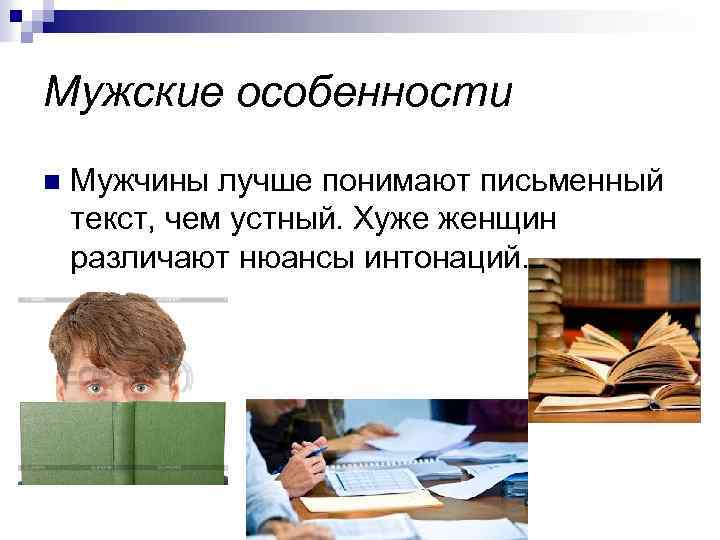 Мужские особенности

Мужчины лучше понимают письменный текст, чем устный. Хуже женщин различают нюансы интонаций.